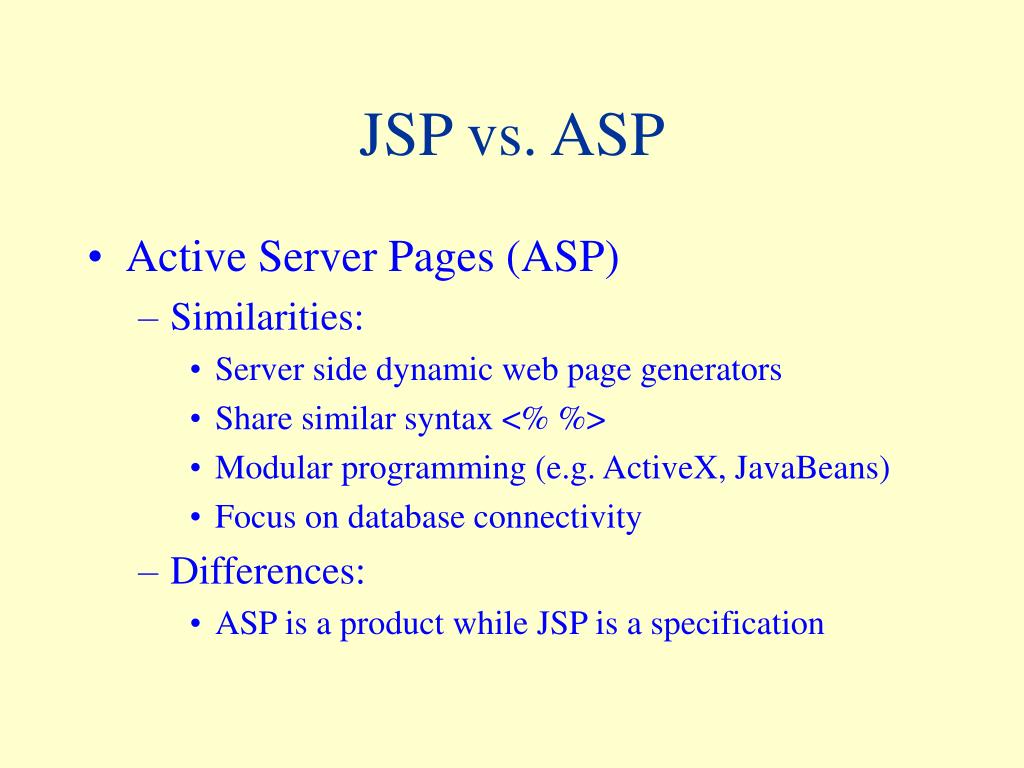 JSP vs. ASP

• Active Server Pages (ASP)
– Similarities:
• Server side dynamic web page generators
• Share similar syntax <% %>
• Modular programming (e.g. ActiveX, JavaBeans)
• Focus on database connectivity
– Differences:
• ASP is a product while JSP is a specification